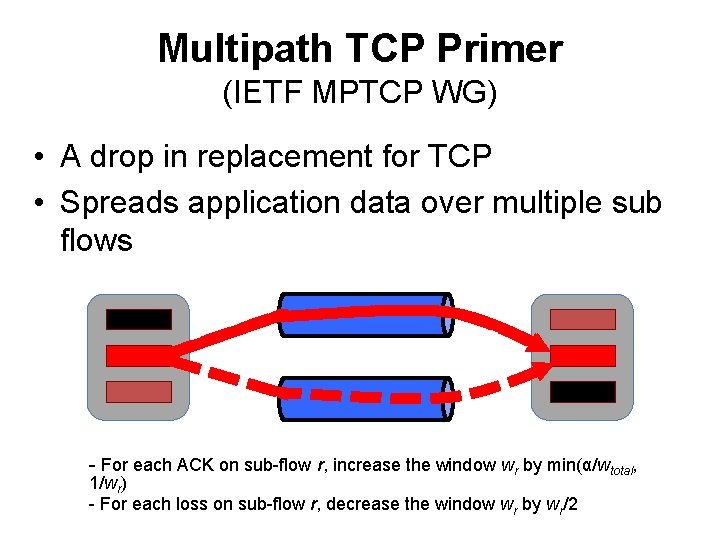 Multipath TCP Primer
(IETF MPTCP WG)

• A drop in replacement for TCP
• Spreads application data over multiple sub flows

- For each ACK on sub-flow $r$, increase the window $w_r$ by min($\alpha/w_{total}$, $1/w_r$)
- For each loss on sub-flow $r$, decrease the window $w_r$ by $w_r/2$